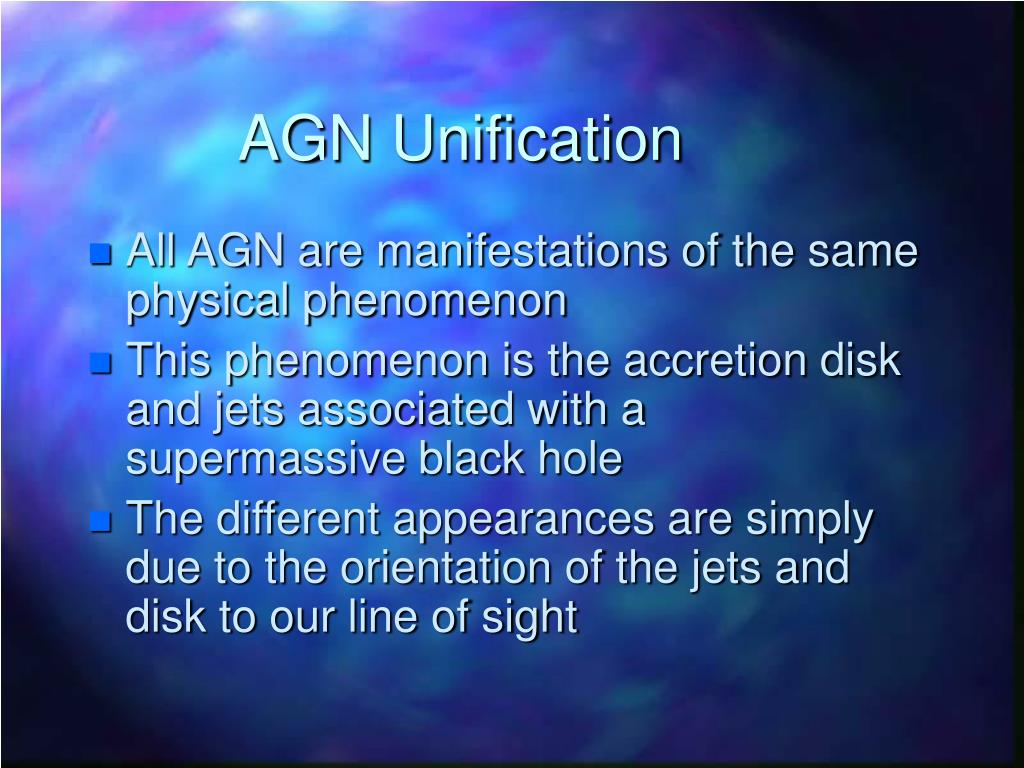 AGN Unification

All AGN are manifestations of the same physical phenomenon

This phenomenon is the accretion disk and jets associated with a supermassive black hole

The different appearances are simply due to the orientation of the jets and disk to our line of sight